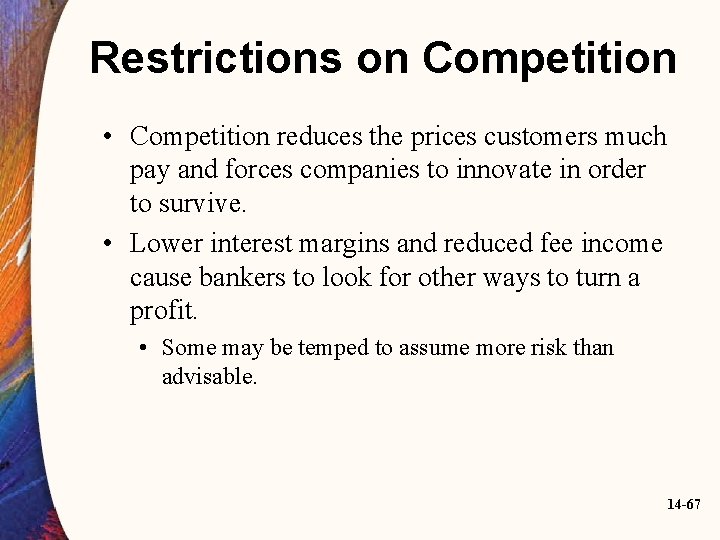 Restrictions on Competition

• Competition reduces the prices customers much pay and forces companies to innovate in order to survive.

• Lower interest margins and reduced fee income cause bankers to look for other ways to turn a profit.

• Some may be temped to assume more risk than advisable.

14-67